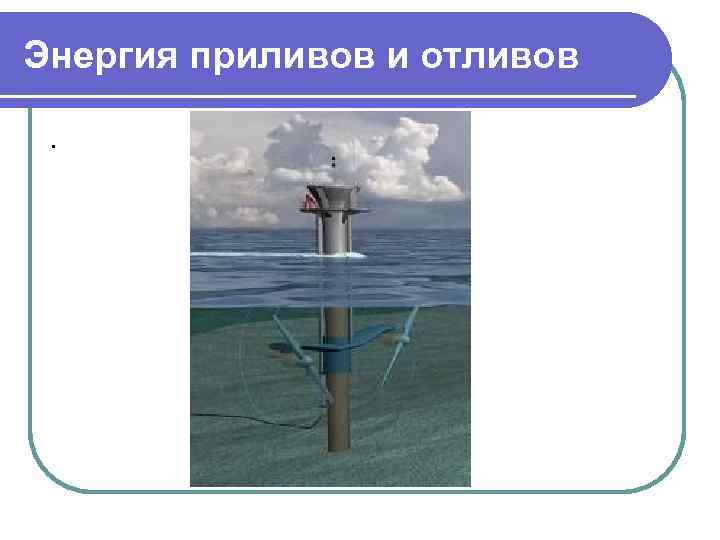 Энергия приливов и отливов

.